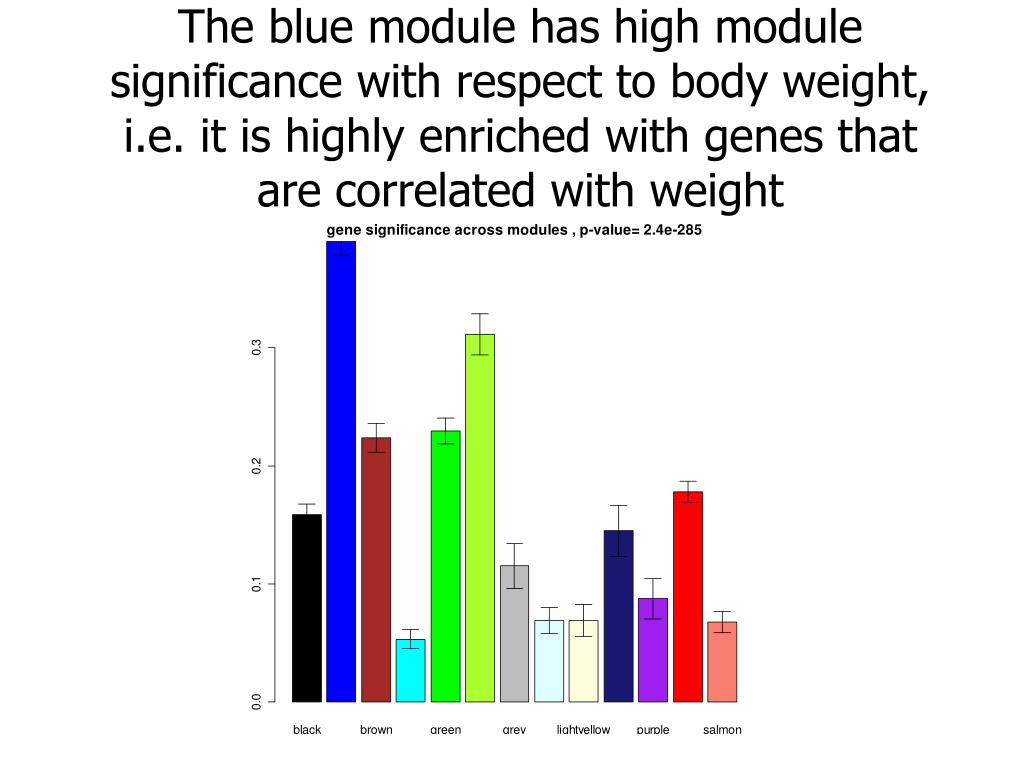 The blue module has high module significance with respect to body weight, i.e. it is highly enriched with genes that are correlated with weight

gene significance across modules , p-value= 2.4e-285

0.3
0.2
0.1
0.0

black brown green grey lightyellow purple salmon